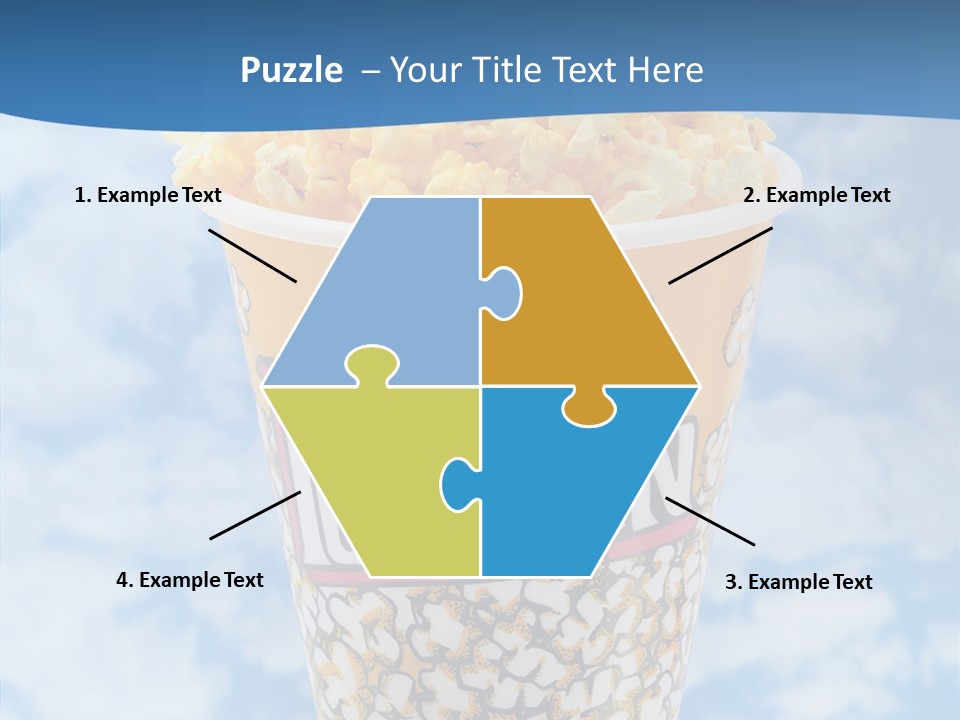 Puzzle – Your Title Text Here

1. Example Text

2. Example Text

4. Example Text

3. Example Text